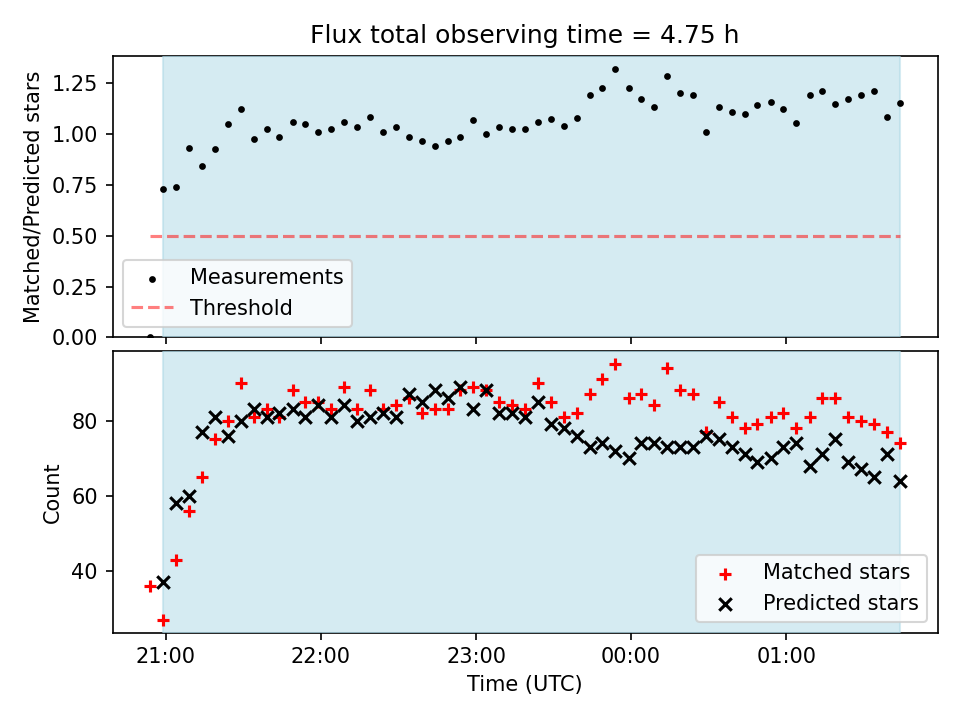 Flux total observing time = 4.75 h

Matched/Predicted stars

1.25
1.00
0.75
0.50
0.25
0.00

Measurements
Threshold

Count

80
60
40

Matched stars
Predicted stars

21:00
22:00
23:00
00:00
01:00

Time (UTC)